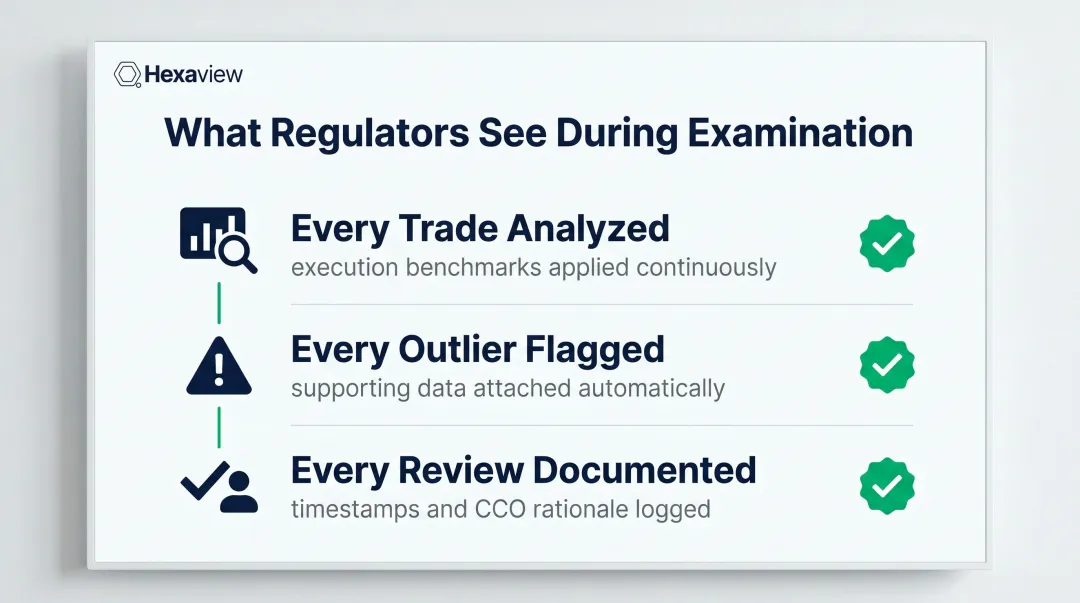 Hexaview

What Regulators See During Examination

Every Trade Analyzed
execution benchmarks applied continuously

Every Outlier Flagged
supporting data attached automatically

Every Review Documented
timestamps and CCO rationale logged